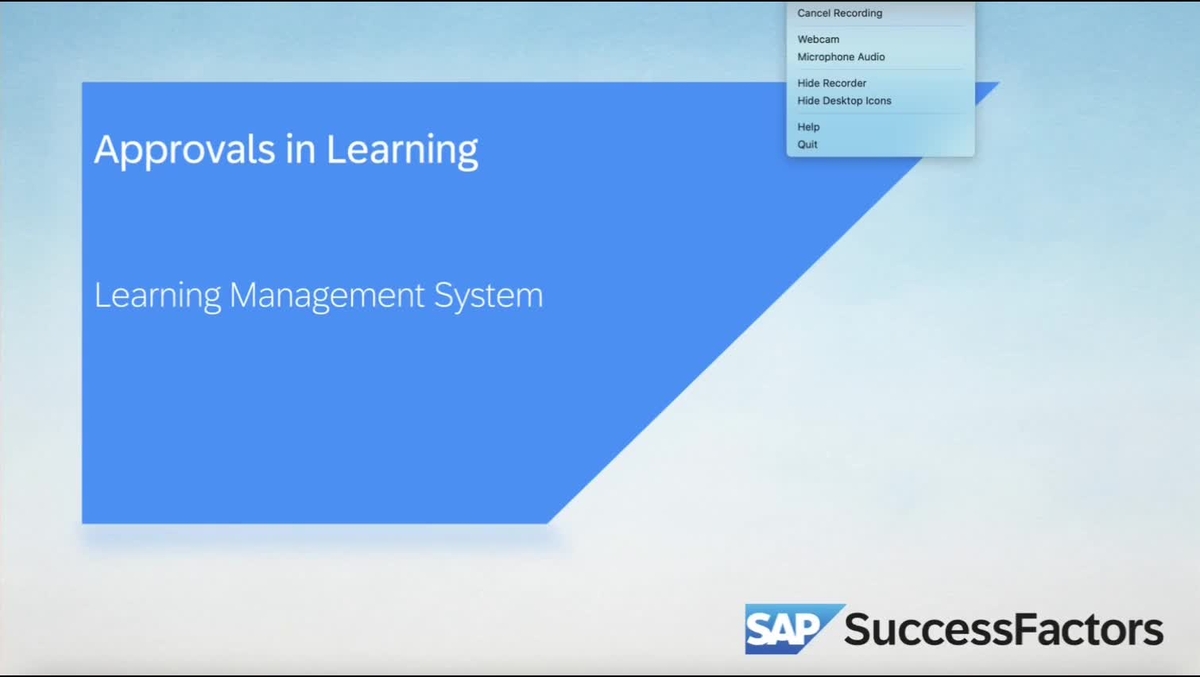 Cancel Recording
Webcam
Microphone Audio
Hide Recorder
Hide Desktop Icons
Help
Quit

Approvals in Learning

Learning Management System

SAP SuccessFactors